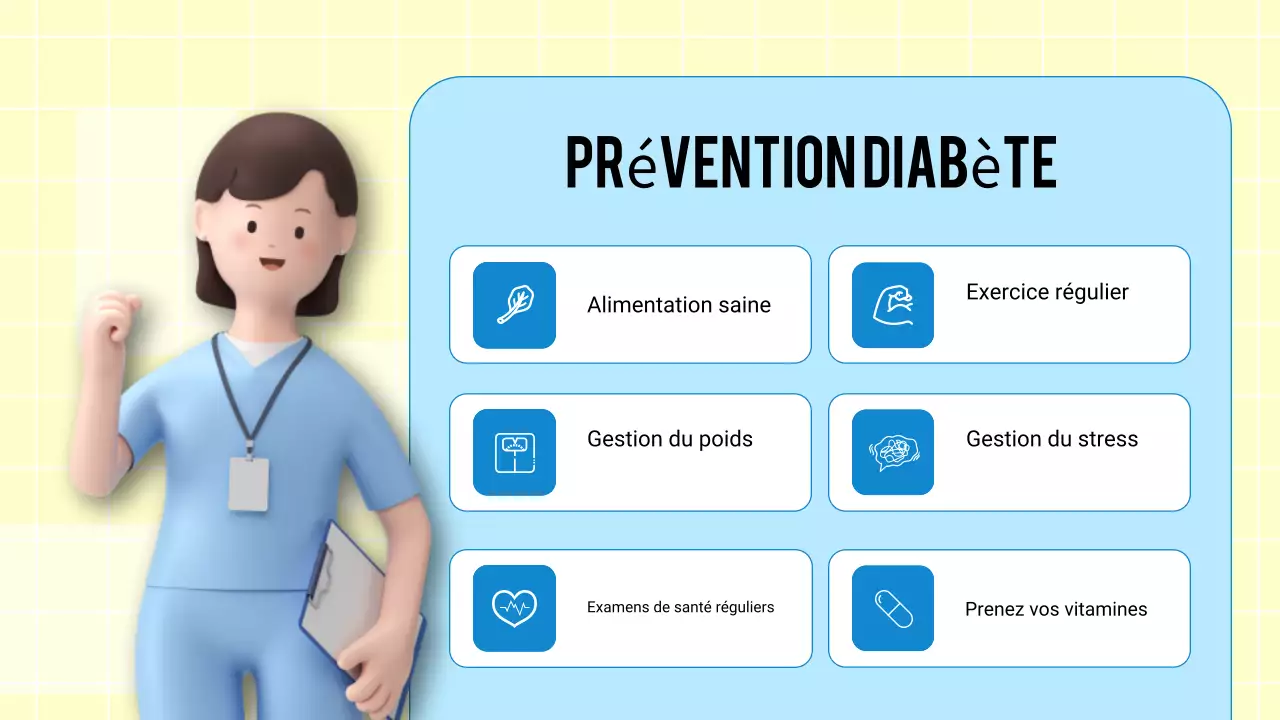 PRéVENTION DIABèTE

Alimentation saine

Exercice régulier

Gestion du poids

Gestion du stress

Examens de santé réguliers

Prenez vos vitamines